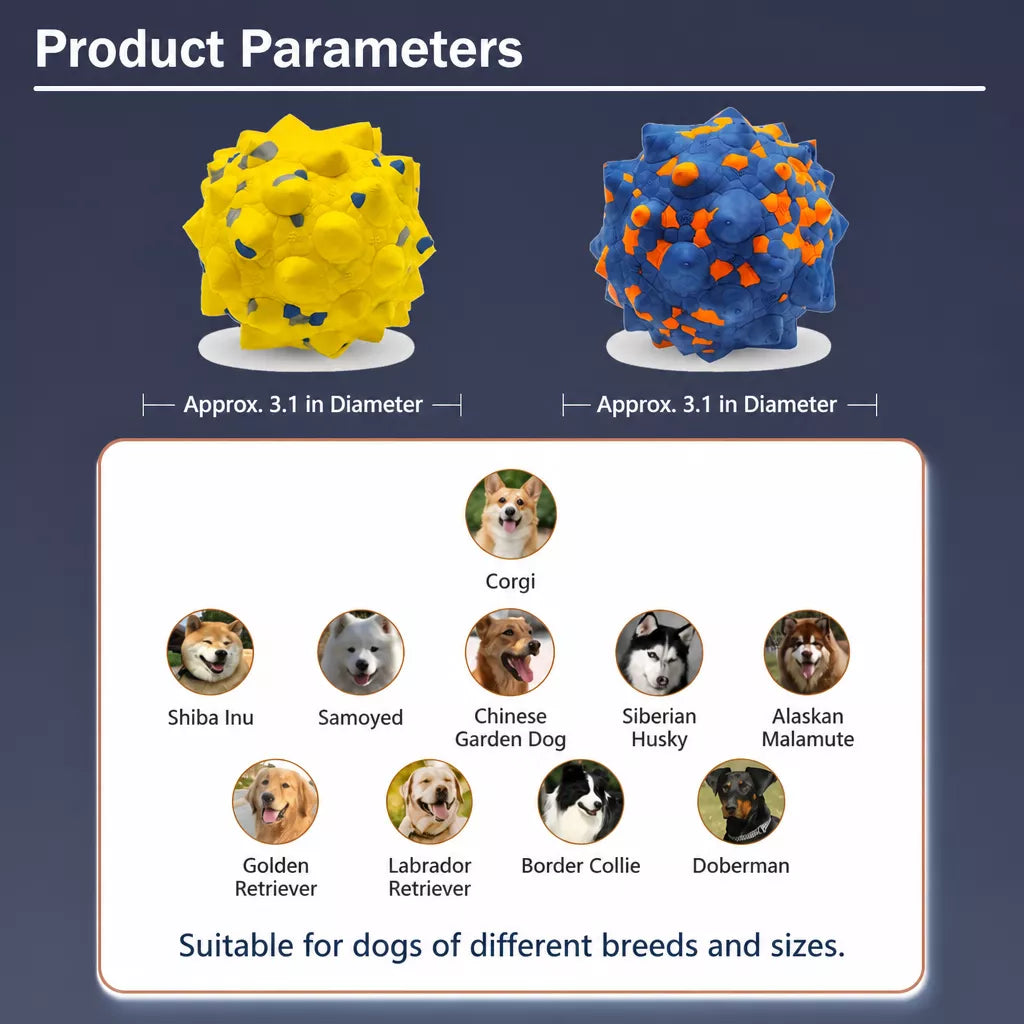 Product Parameters

Approx. 3.1 in Diameter

Approx. 3.1 in Diameter

Corgi

Shiba Inu

Samoyed

Chinese
Garden Dog

Siberian
Husky

Alaskan
Malamute

Golden
Retriever

Labrador
Retriever

Border Collie

Doberman

Suitable for dogs of different breeds and sizes.